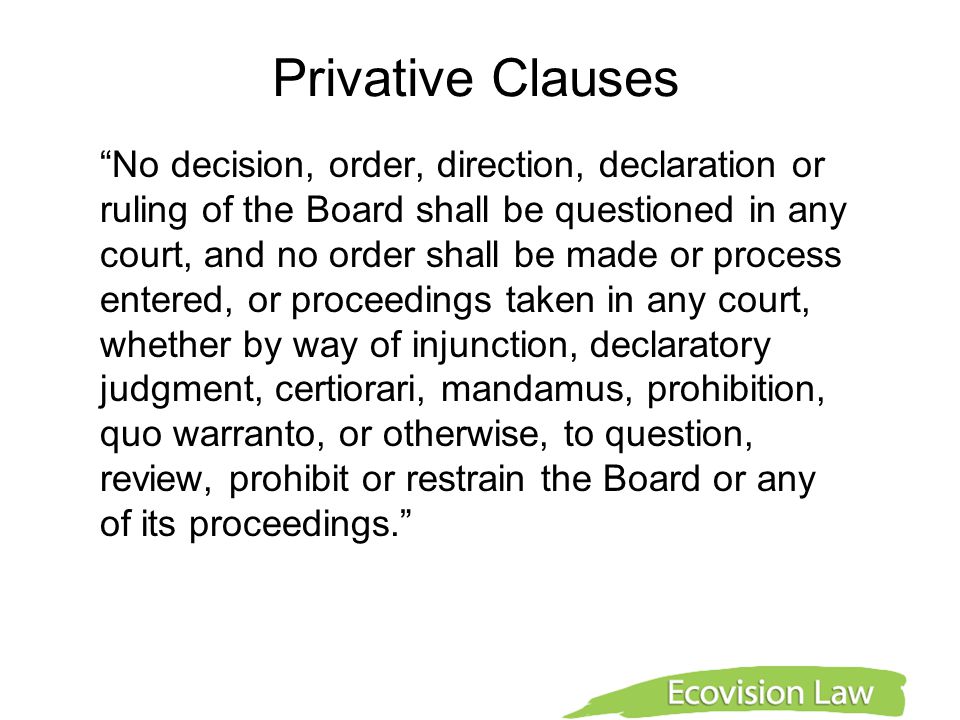 Privative Clauses

“No decision, order, direction, declaration or ruling of the Board shall be questioned in any court, and no order shall be made or process entered, or proceedings taken in any court, whether by way of injunction, declaratory judgment, certiorari, mandamus, prohibition, quo warranto, or otherwise, to question, review, prohibit or restrain the Board or any of its proceedings.”

Ecovision Law